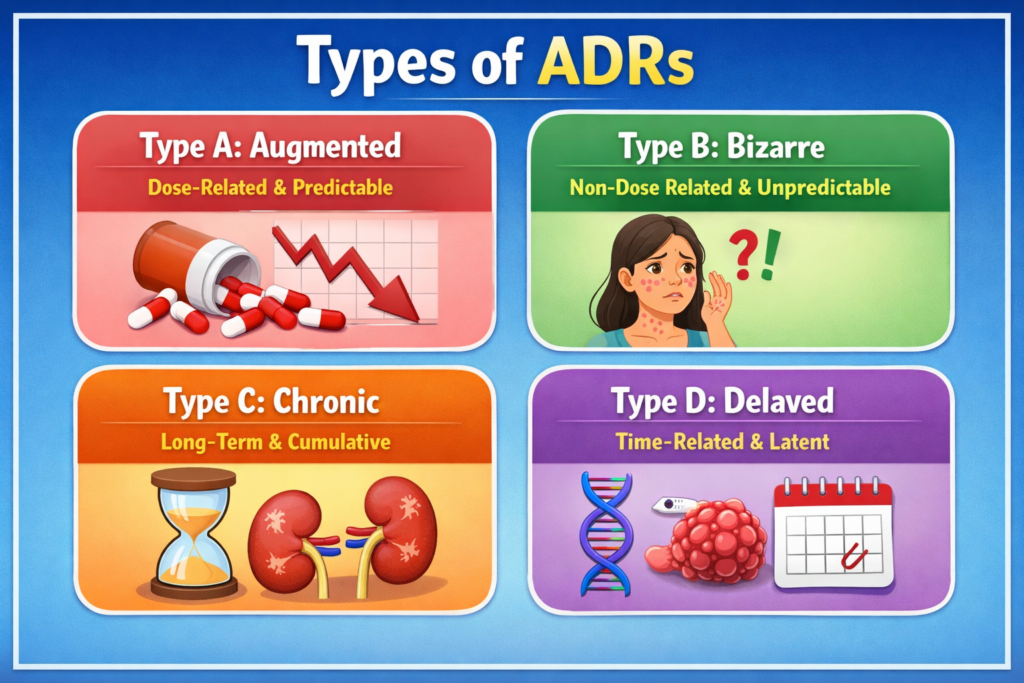 Types of ADRs

Type A: Augmented
Dose-Related & Predictable

Type B: Bizarre
Non-Dose Related & Unpredictable

?!

Type C: Chronic
Long-Term & Cumulative

Type D: Delaved
Time-Related & Latent